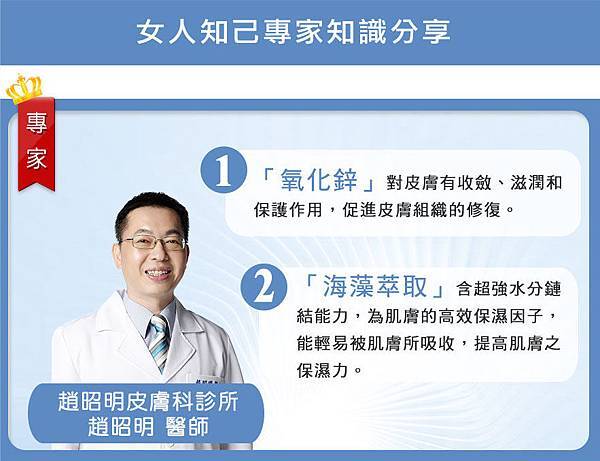 女人知己專家知識分享

專家

1 「氧化鋅」對皮膚有收斂、滋潤和保護作用，促進皮膚組織的修復。

2 「海藻萃取」含超強水分鏈結能力，為肌膚的高效保濕因子，能輕易被肌膚所吸收，提高肌膚之保濕力。

趙昭明皮膚科診所
趙昭明 醫師